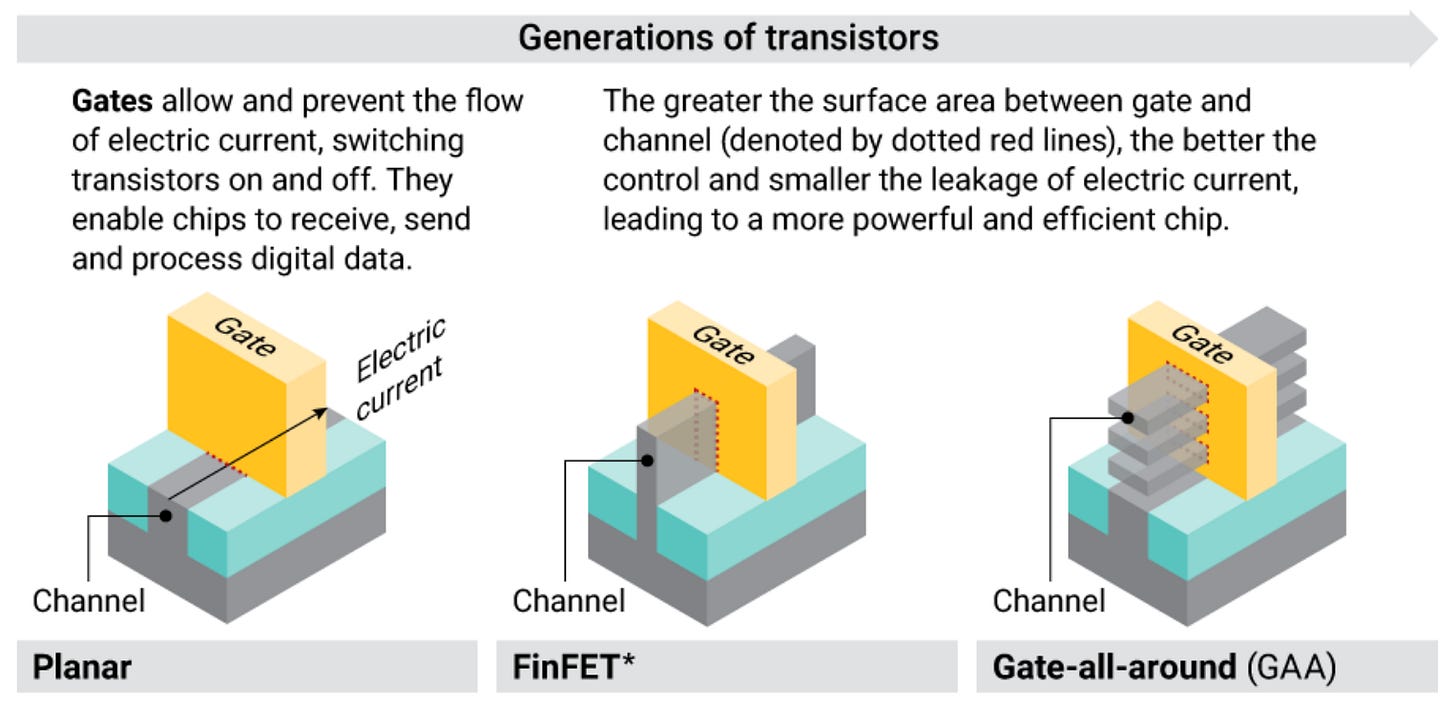 Generations of transistors

Gates allow and prevent the flow of electric current, switching transistors on and off. They enable chips to receive, send and process digital data.

The greater the surface area between gate and channel (denoted by dotted red lines), the better the control and smaller the leakage of electric current, leading to a more powerful and efficient chip.

Gate

Electric current

Channel

Planar

Gate

Channel

FinFET*

Gate

Channel

Gate-all-around (GAA)